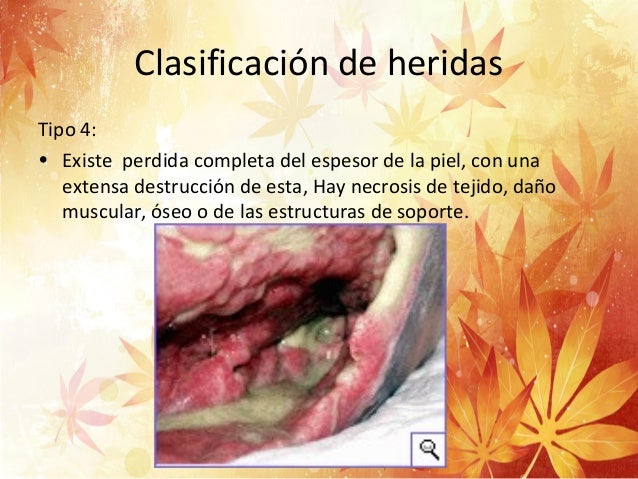 Clasificación de heridas

Tipo 4:

• Existe perdida completa del espesor de la piel, con una extensa destrucción de esta, Hay necrosis de tejido, daño muscular, óseo o de las estructuras de soporte.